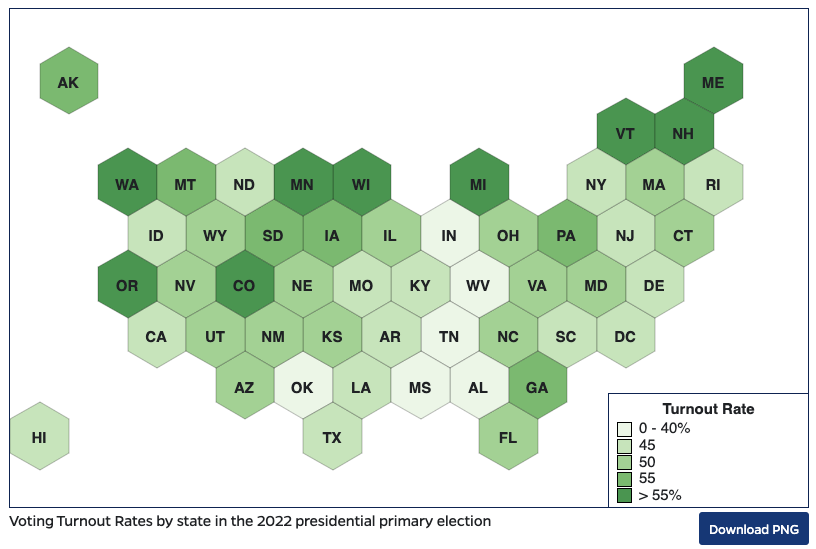 AK

ME

VT NH

WA MT ND MN WI MI NY MA RI

ID WY SD IA IL IN OH PA NJ CT

OR NV CO NE MO KY WV VA MD DE

CA UT NM KS AR TN NC SC DC

AZ OK LA MS AL GA

HI TX FL

Turnout Rate
0 - 40%
45
50
55
> 55%

Voting Turnout Rates by state in the 2022 presidential primary election

Download PNG